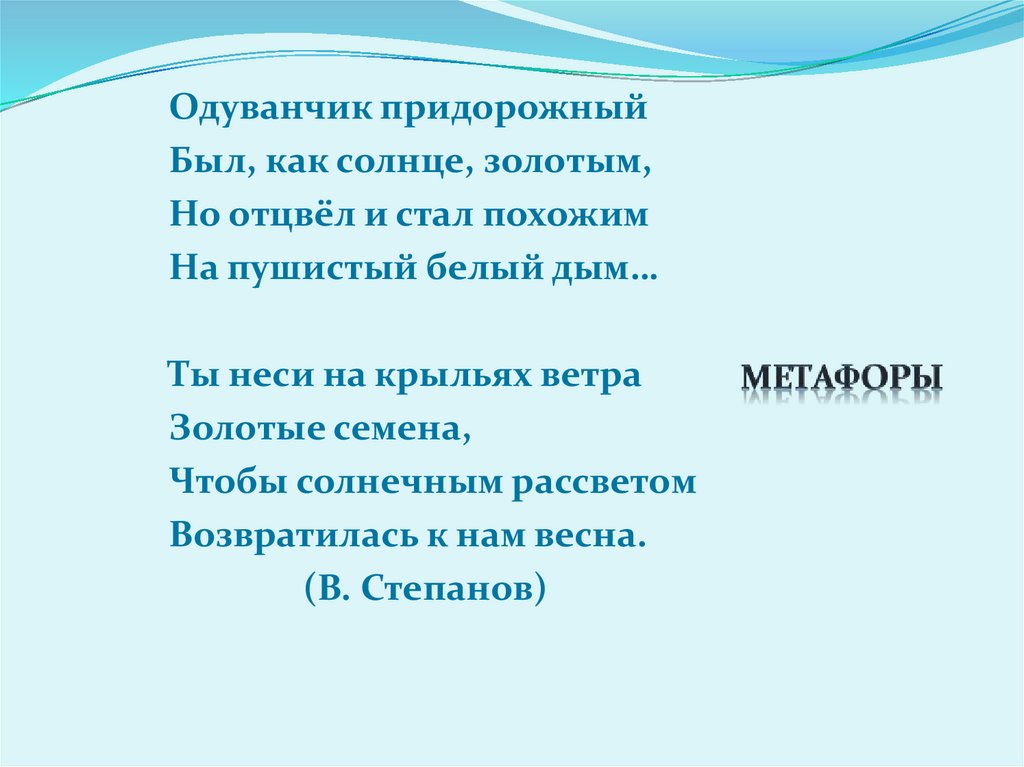 Одуванчик придорожный
Был, как солнце, золотым,
Но отцвёл и стал похожим
На пушистый белый дым…

Ты неси на крыльях ветра
Золотые семена,
Чтобы солнечным рассветом
Возвратилась к нам весна.
(В. Степанов)

МЕТАФОРЫ